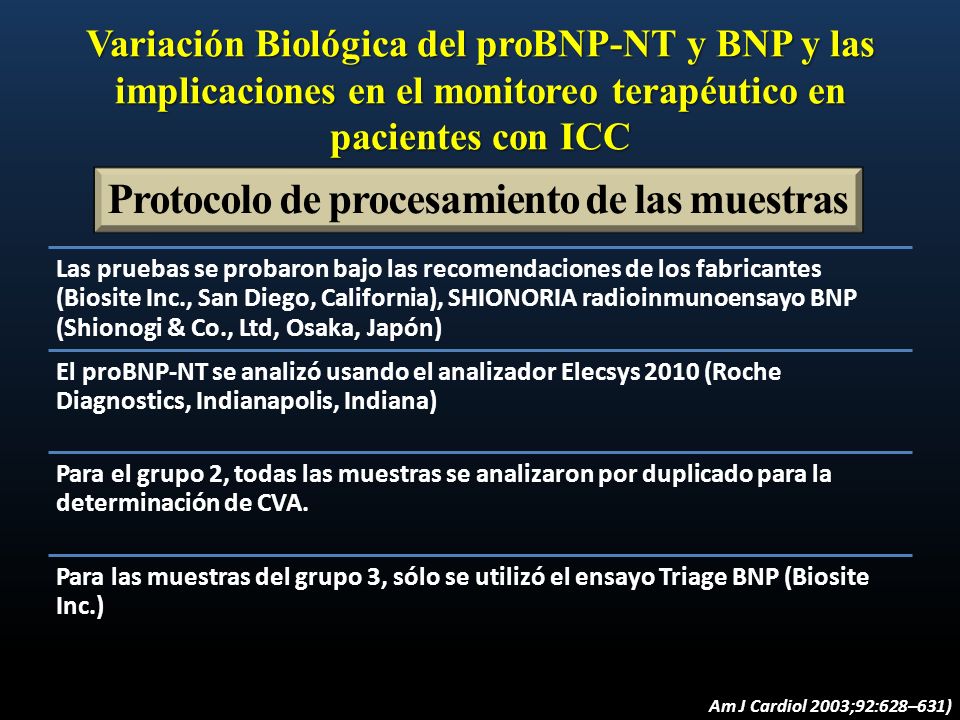 Variación Biológica del proBNP-NT y BNP y las implicaciones en el monitoreo terapéutico en pacientes con ICC

Protocolo de procesamiento de las muestras

Las pruebas se probaron bajo las recomendaciones de los fabricantes (Biosite Inc., San Diego, California), SHIONORIA radioinmunoensayo BNP (Shionogi & Co., Ltd, Osaka, Japón)

El proBNP-NT se analizó usando el analizador Elecsys 2010 (Roche Diagnostics, Indianapolis, Indiana)

Para el grupo 2, todas las muestras se analizaron por duplicado para la determinación de CVA.

Para las muestras del grupo 3, sólo se utilizó el ensayo Triage BNP (Biosite Inc.)

Am J Cardiol 2003;92:628–631)